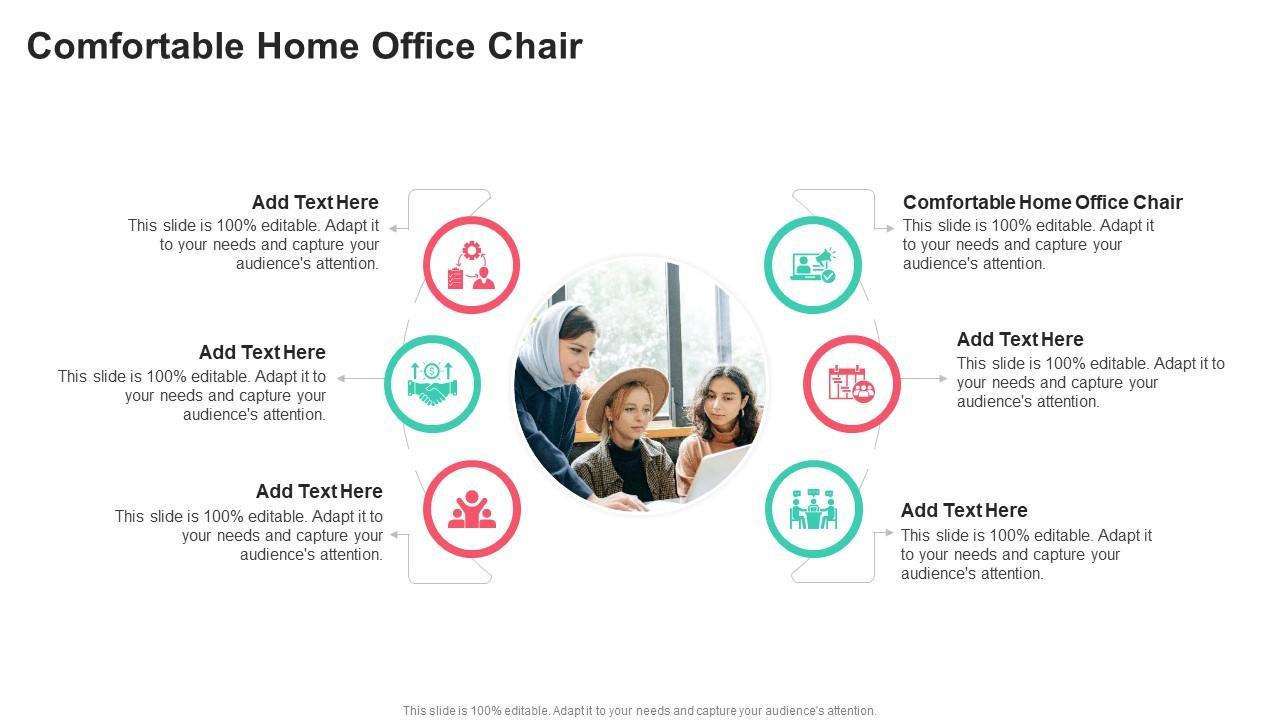 Comfortable Home Office Chair

Add Text Here
This slide is 100% editable. Adapt it to your needs and capture your audience's attention.

Add Text Here
This slide is 100% editable. Adapt it to your needs and capture your audience's attention.

Add Text Here
This slide is 100% editable. Adapt it to your needs and capture your audience's attention.

Comfortable Home Office Chair
This slide is 100% editable. Adapt it to your needs and capture your audience's attention.

Add Text Here
This slide is 100% editable. Adapt it to your needs and capture your audience's attention.

Add Text Here
This slide is 100% editable. Adapt it to your needs and capture your audience's attention.

This slide is 100% editable. Adapt it to your needs and capture your audience's attention.